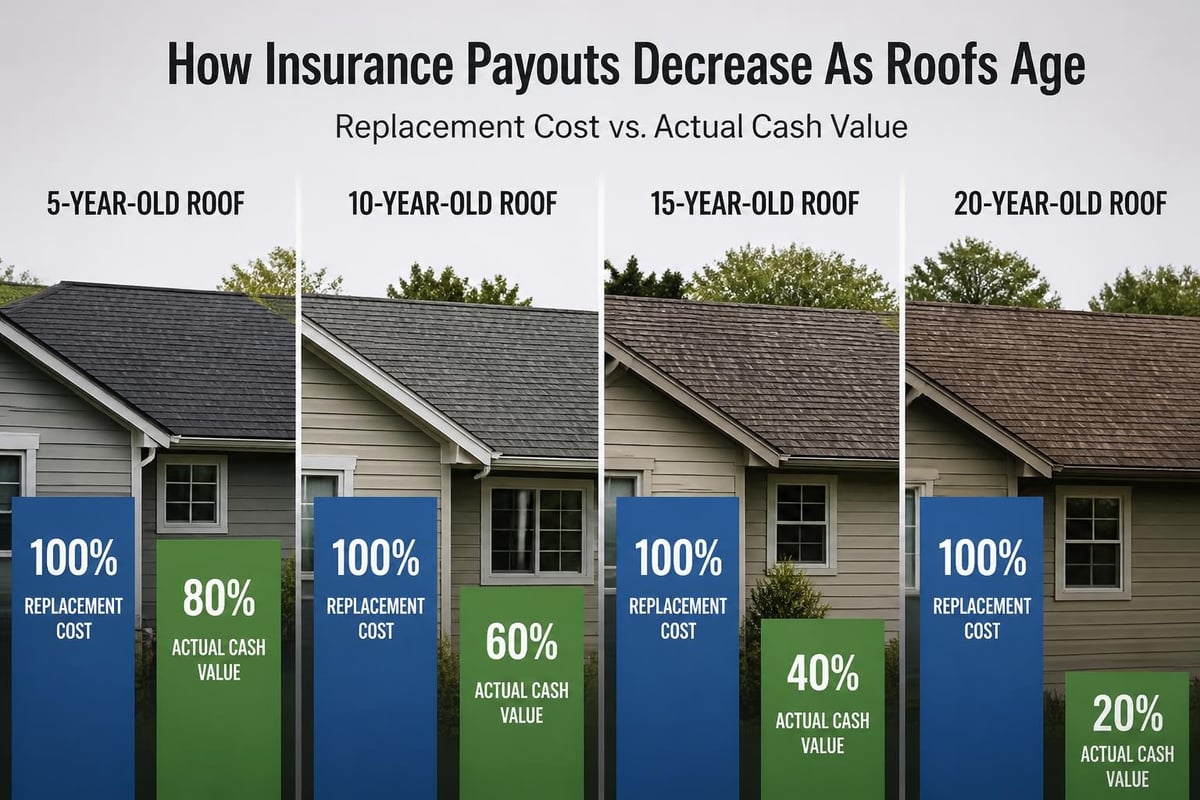 How Insurance Payouts Decrease As Roofs Age

Replacement Cost vs. Actual Cash Value

5-YEAR-OLD ROOF

100%
REPLACEMENT COST

80%
ACTUAL CASH VALUE

10-YEAR-OLD ROOF

100%
REPLACEMENT COST

60%
ACTUAL CASH VALUE

15-YEAR-OLD ROOF

100%
REPLACEMENT COST

40%
ACTUAL CASH VALUE

20-YEAR-OLD ROOF

100%
REPLACEMENT COST

20%
ACTUAL CASH VALUE